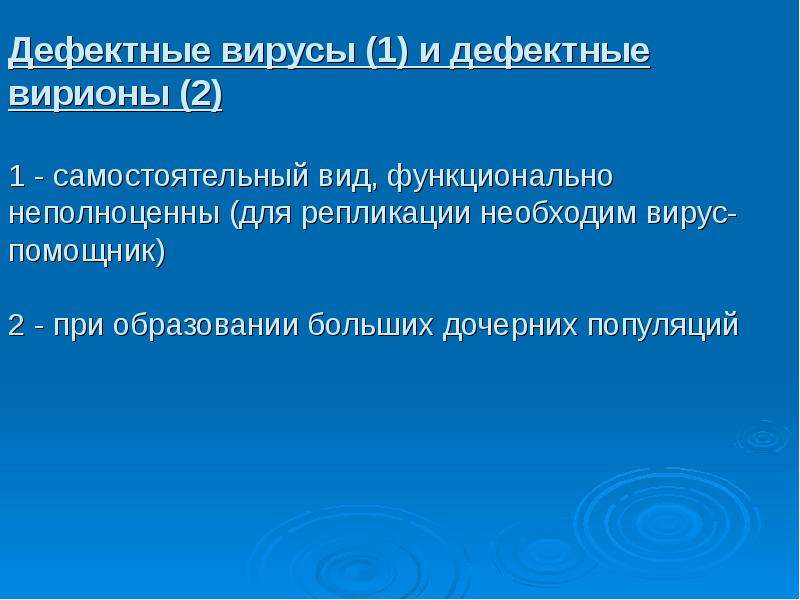 Дефектные вирусы (1) и дефектные вирионы (2)

1 - самостоятельный вид, функционально неполноценны (для репликации необходим вирус-помощник)

2 - при образовании больших дочерних популяций